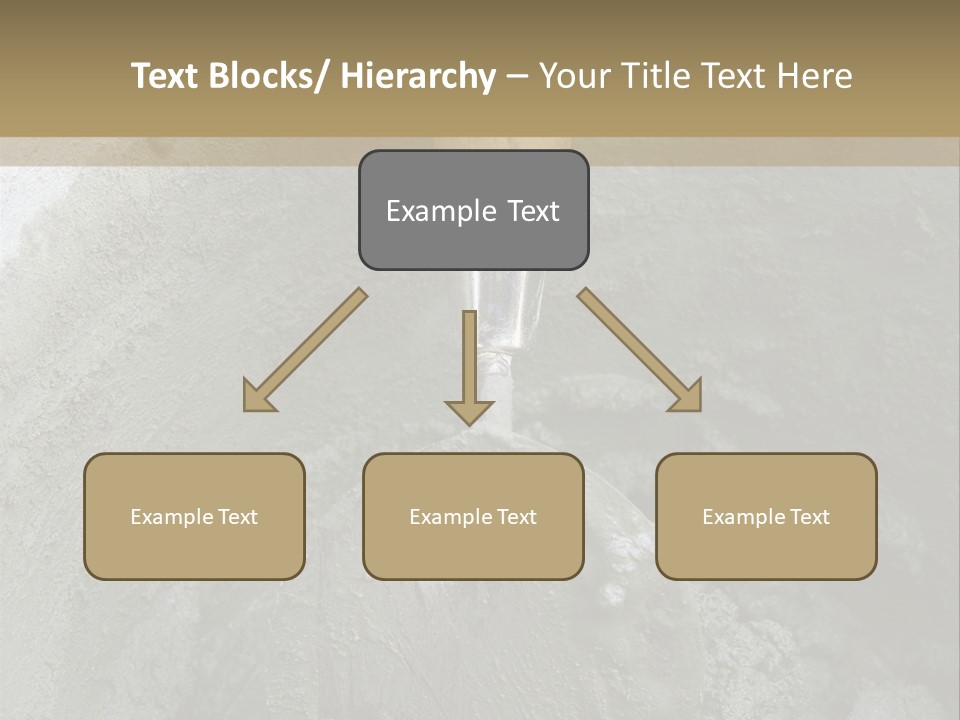 Text Blocks/ Hierarchy – Your Title Text Here

Example Text

Example Text

Example Text

Example Text